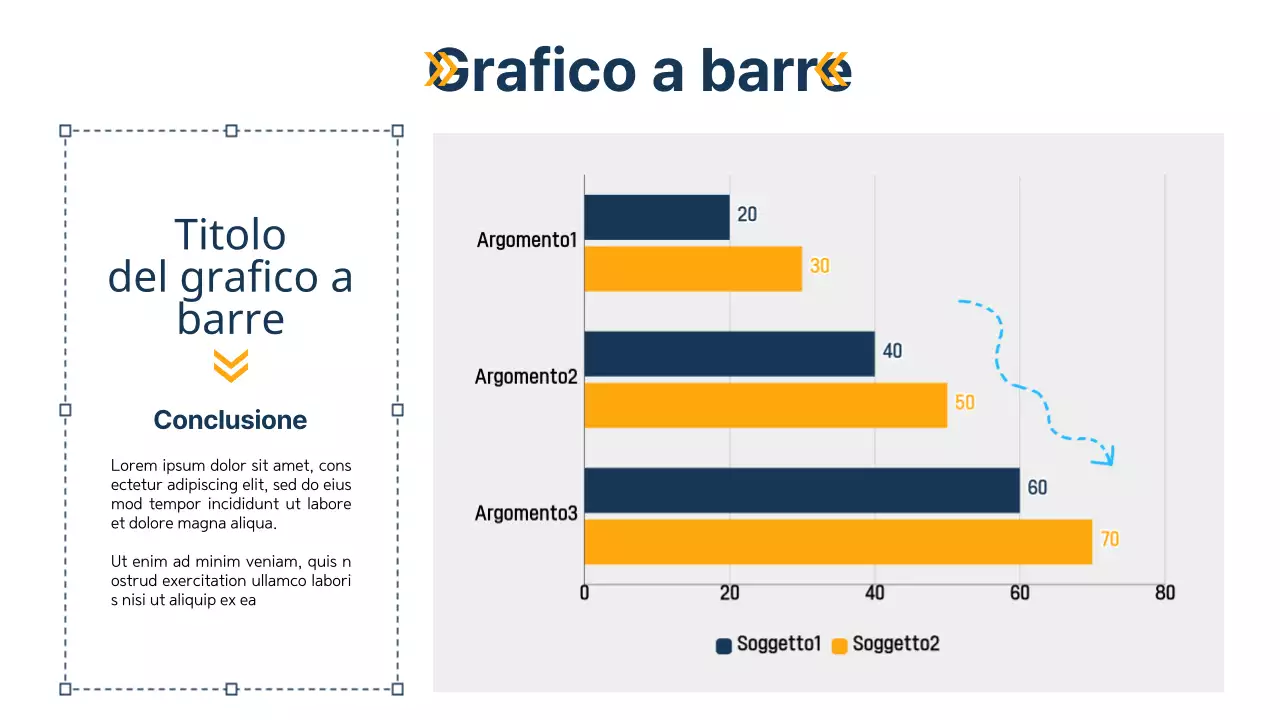 Grafico a barre

Titolo del grafico a barre

Conclusione

Lorem ipsum dolor sit amet, cons ectetur adipiscing elit, sed do eius mod tempor incididunt ut labore et dolore magna aliqua.

Ut enim ad minim veniam, quis n ostrud exercitation ullamco labori s nisi ut aliquip ex ea

Argomento1
20
30
Argomento2
40
50
Argomento3
60
70
0 20 40 60 80

Soggetto1 Soggetto2